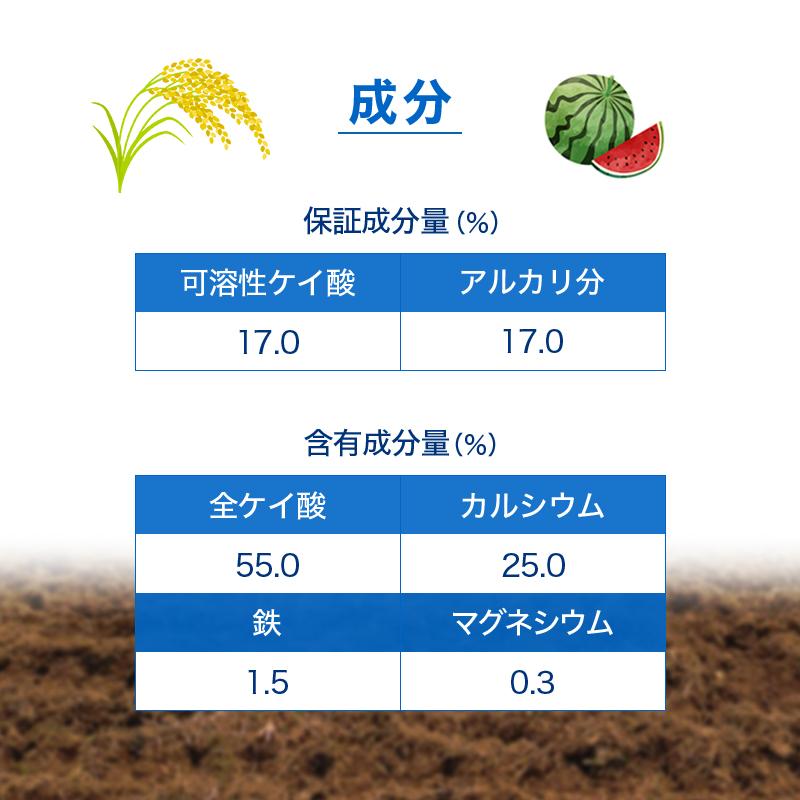 成分

保証成分量(%)

| 可溶性ケイ酸 | アルカリ分 |
|---|---|
| 17.0 | 17.0 |

含有成分量(%)

| 全ケイ酸 | カルシウム |
|---|---|
| 55.0 | 25.0 |
| 鉄 | マグネシウム |
| 1.5 | 0.3 |